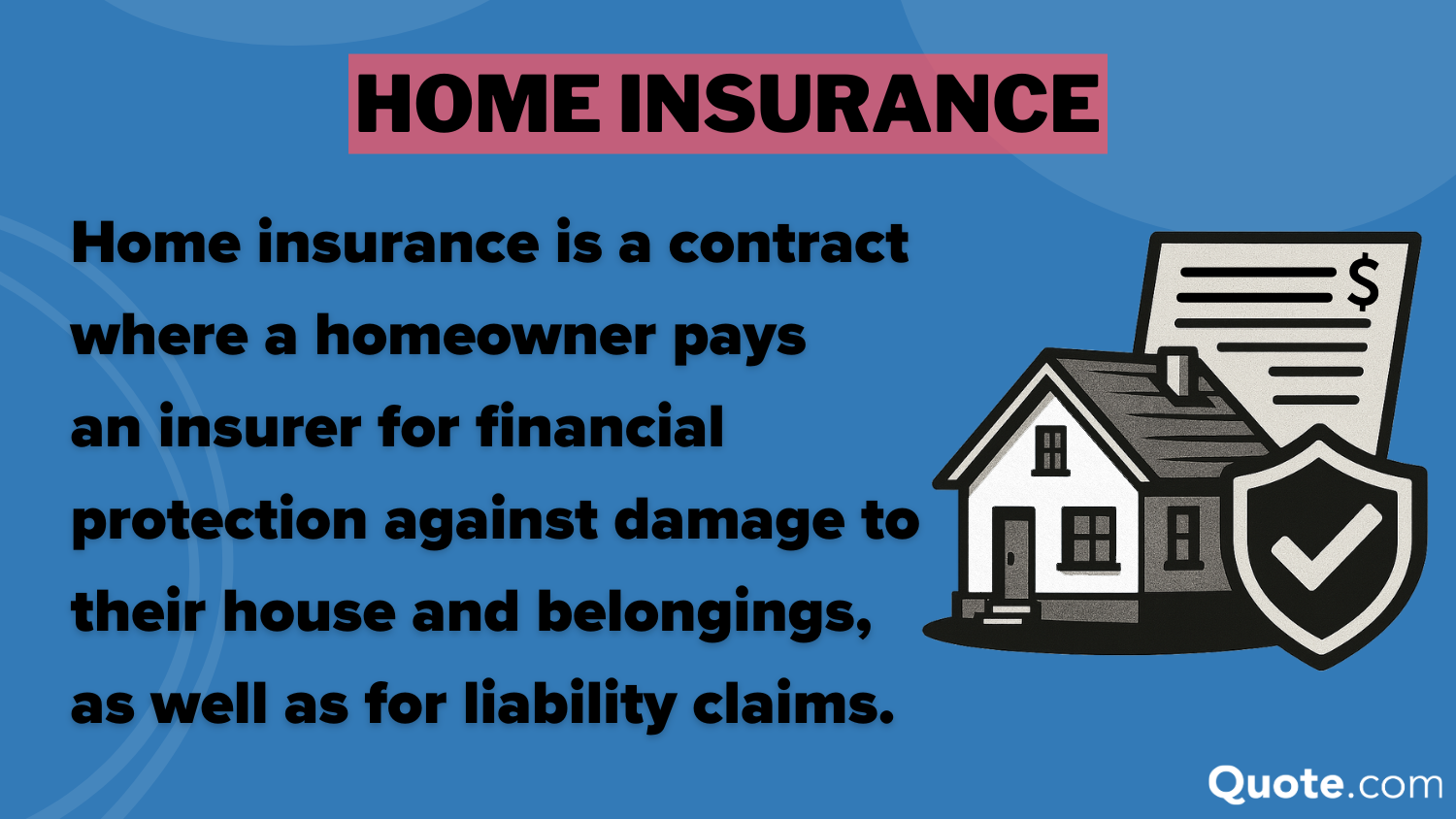 HOME INSURANCE

Home insurance is a contract where a homeowner pays an insurer for financial protection against damage to their house and belongings, as well as for liability claims.

$

Quote.com